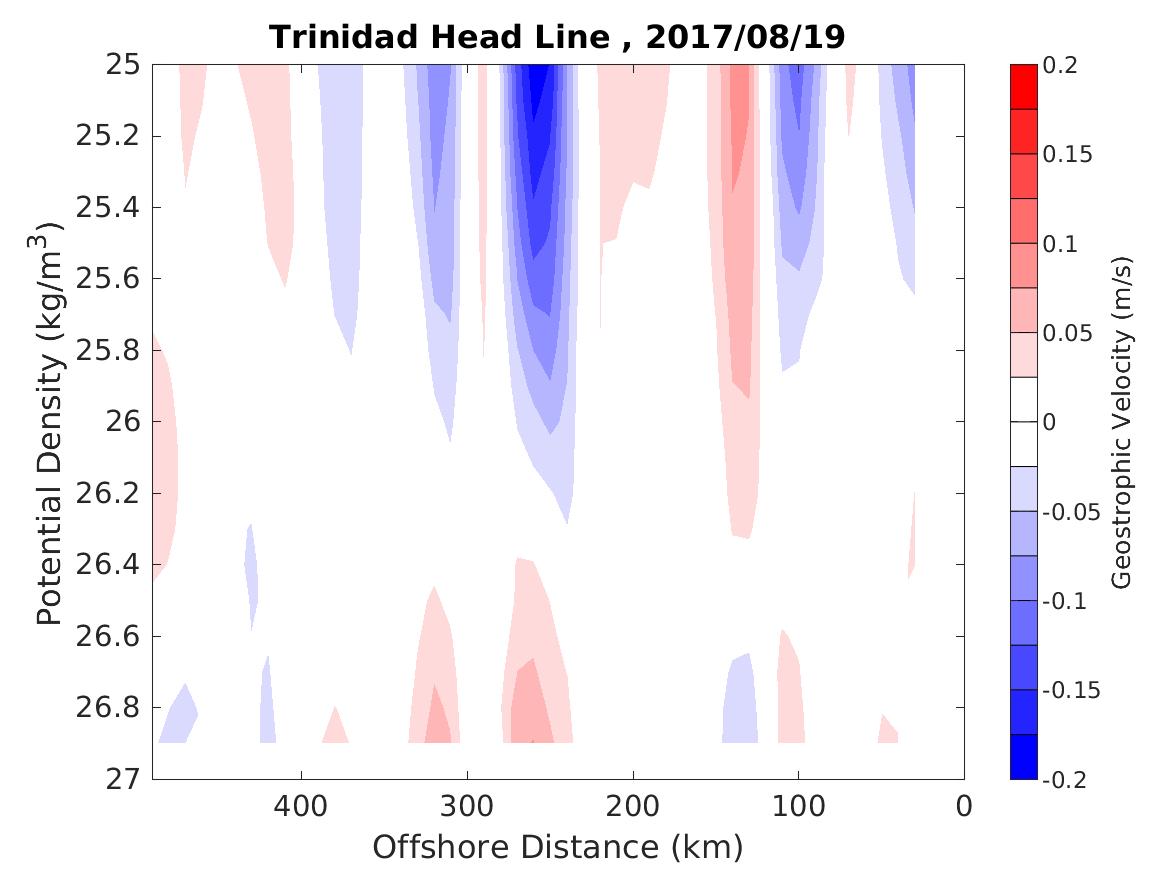 Trinidad Head Line , 2017/08/19

Potential Density (kg/m$^3$)

25
25.2
25.4
25.6
25.8
26
26.2
26.4
26.6
26.8
27

400
300
200
100
0

Offshore Distance (km)

0.2
0.15
0.1
0.05
0
-0.05
-0.1
-0.15
-0.2

Geostrophic Velocity (m/s)